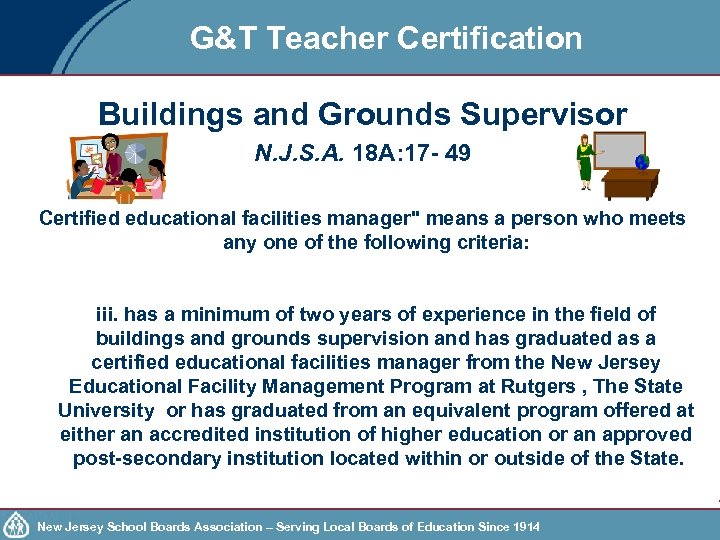 G&T Teacher Certification

Buildings and Grounds Supervisor

N.J.S.A. 18A:17- 49

Certified educational facilities manager" means a person who meets any one of the following criteria:

iii. has a minimum of two years of experience in the field of buildings and grounds supervision and has graduated as a certified educational facilities manager from the New Jersey Educational Facility Management Program at Rutgers , The State University or has graduated from an equivalent program offered at either an accredited institution of higher education or an approved post-secondary institution located within or outside of the State.

New Jersey School Boards Association – Serving Local Boards of Education Since 1914